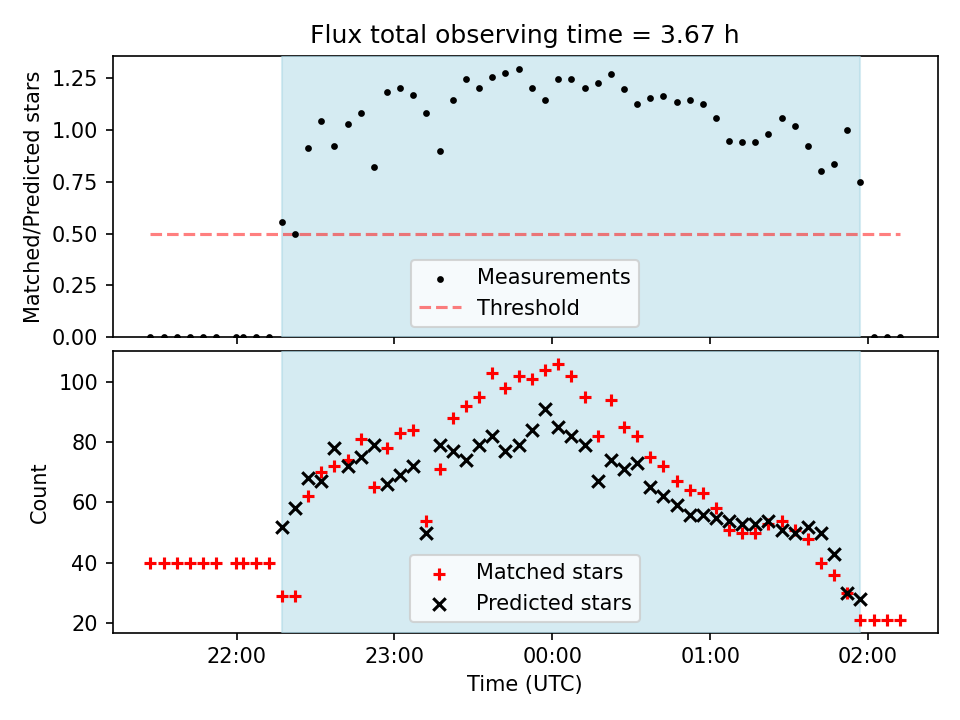 Flux total observing time = 3.67 h

Matched/Predicted stars

1.25
1.00
0.75
0.50
0.25
0.00

Measurements
Threshold

Count

100
80
60
40
20

Matched stars
Predicted stars

22:00
23:00
00:00
01:00
02:00

Time (UTC)